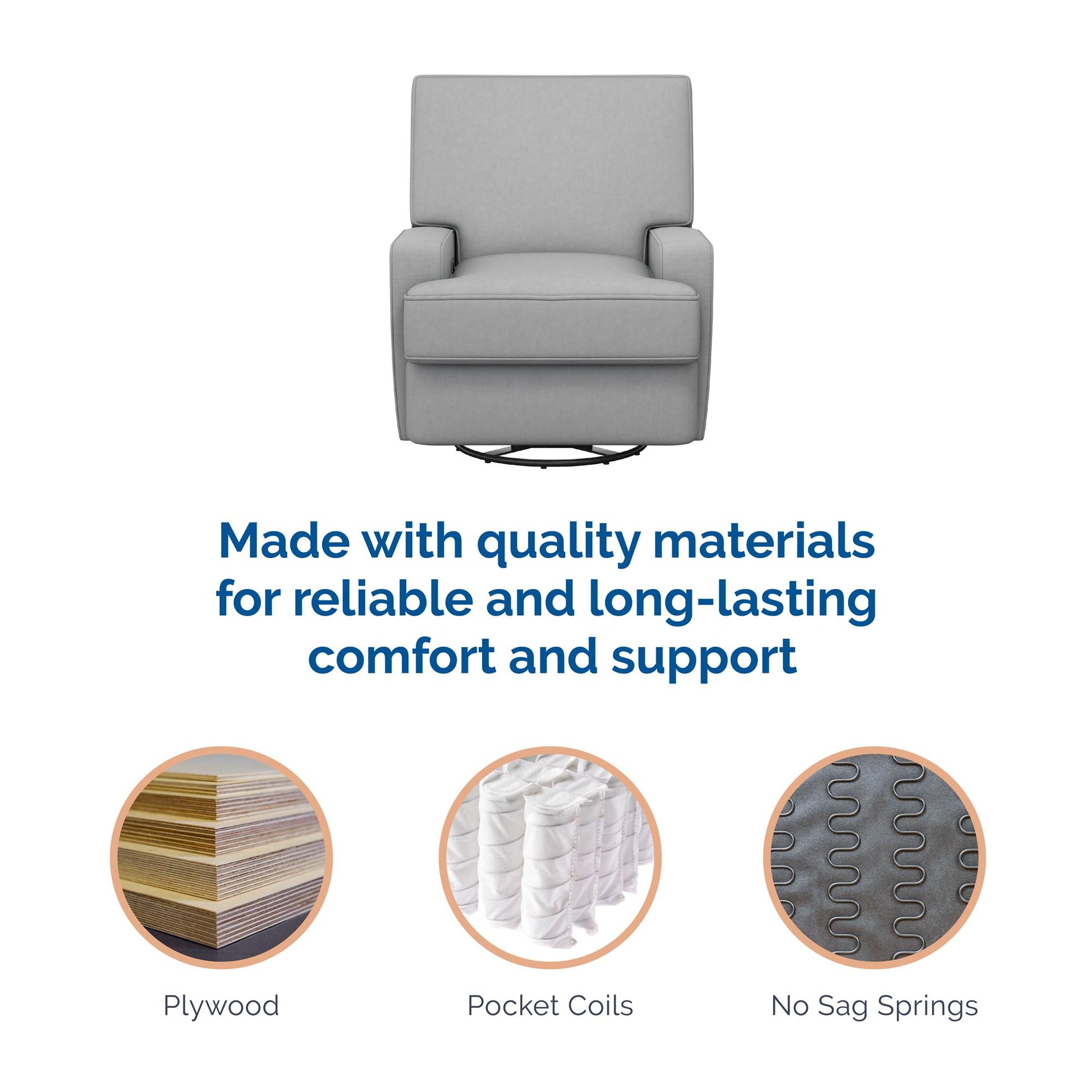 Made with quality materials for reliable and long-lasting comfort and support

Plywood

Pocket Coils

No Sag Springs